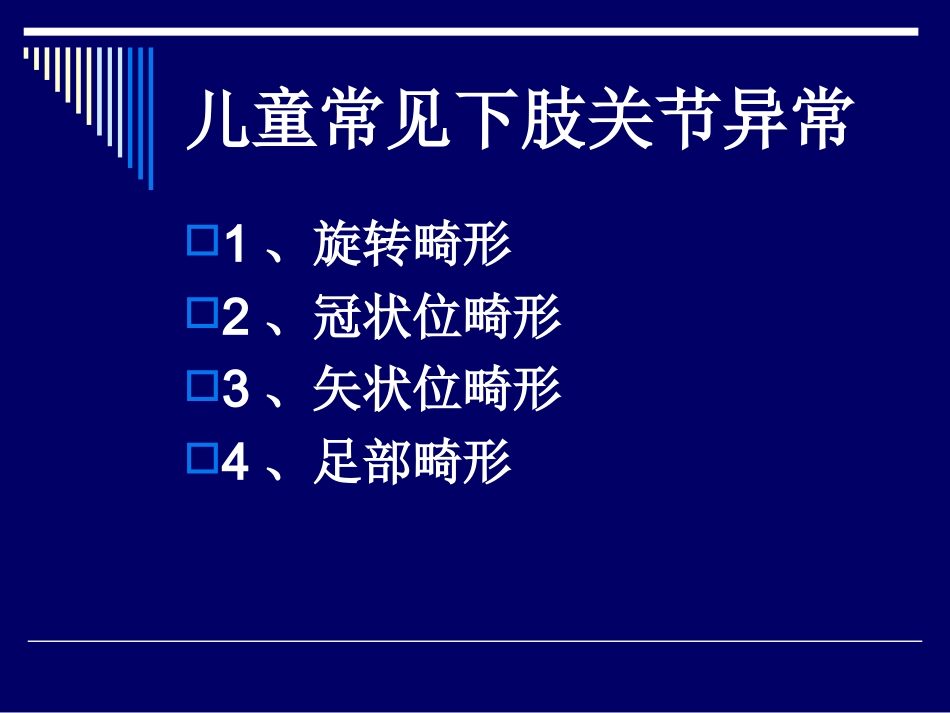 儿童常见下肢关节异常

1 、旋转畸形

2 、冠状位畸形

3 、矢状位畸形

4 、足部畸形